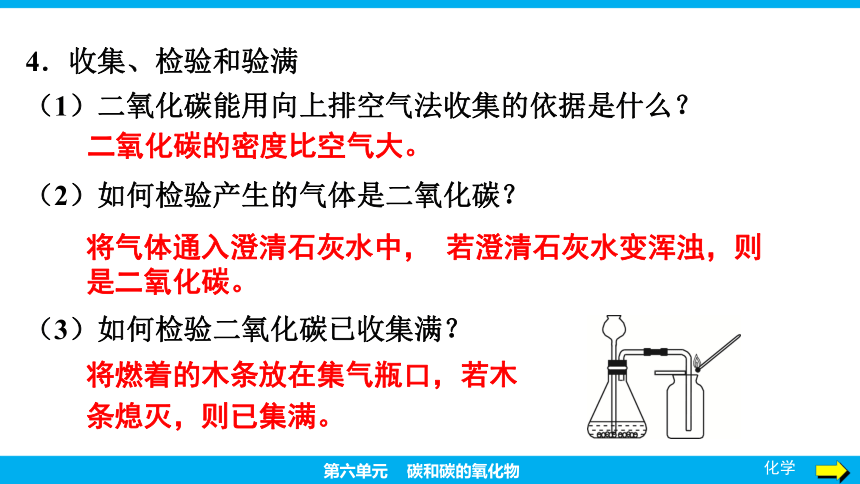 4．收集、检验和验满

（1）二氧化碳能用向上排空气法收集的依据是什么？

二氧化碳的密度比空气大。

（2）如何检验产生的气体是二氧化碳？

将气体通入澄清石灰水中， 若澄清石灰水变浑浊，则是二氧化碳。

（3）如何检验二氧化碳已收集满？

将燃着的木条放在集气瓶口，若木条熄灭，则已集满。

第六单元 碳和碳的氧化物

化学